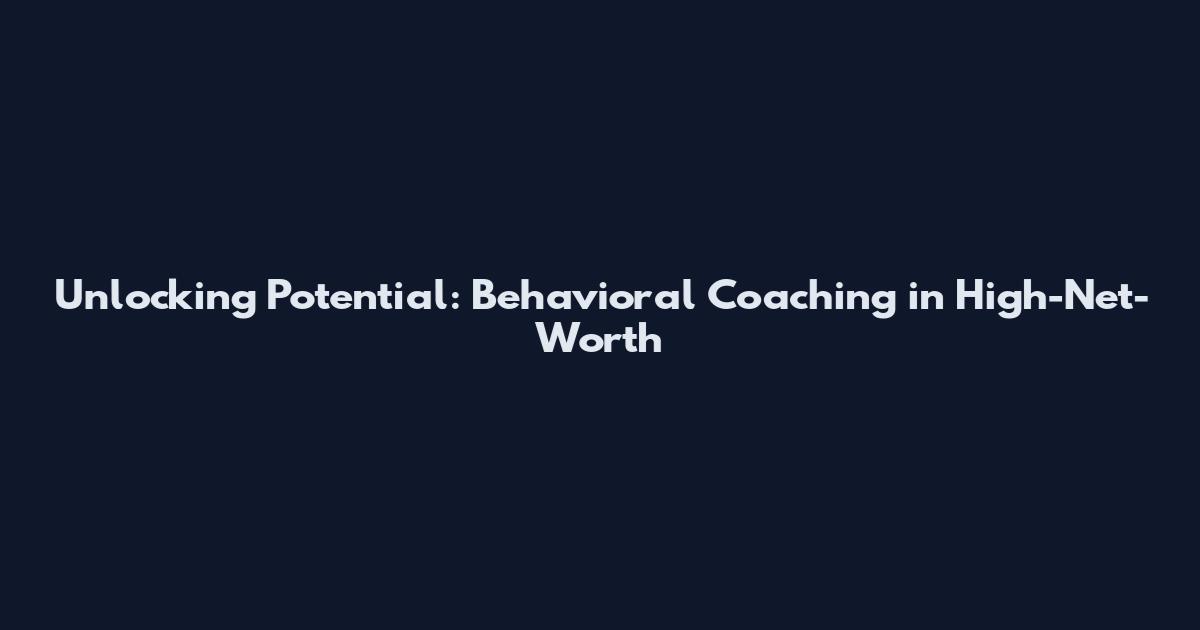 Unlocking Potential: Behavioral Coaching in High-Net-Worth